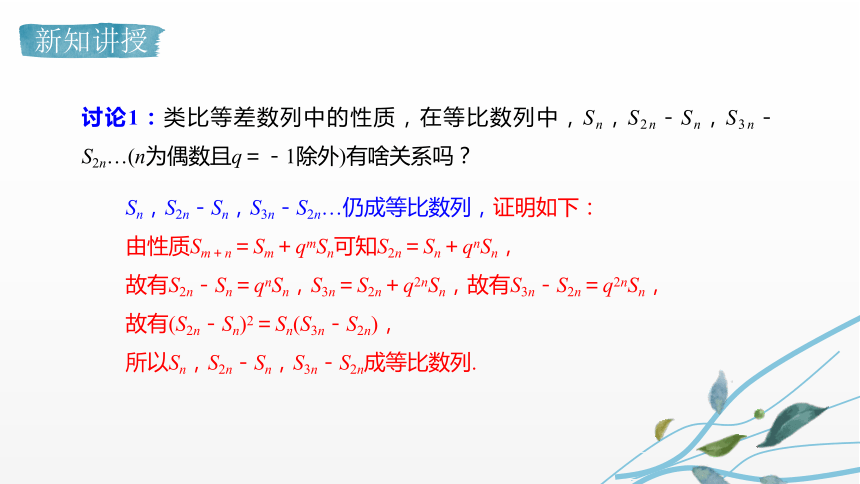 新知讲授

讨论1：类比等差数列中的性质，在等比数列中，$S_n$，$S_{2n}-S_n$，$S_{3n}-S_{2n}$…($n$为偶数且$q=-1$除外)有啥关系吗？

$S_n$，$S_{2n}-S_n$，$S_{3n}-S_{2n}$…仍成等比数列，证明如下：

由性质$S_{m+n}=S_m+q^mS_n$可知$S_{2n}=S_n+q^nS_n$，

故有$S_{2n}-S_n=q^nS_n$，$S_{3n}=S_{2n}+q^{2n}S_n$，故有$S_{3n}-S_{2n}=q^{2n}S_n$，

故有$(S_{2n}-S_n)^2=S_n(S_{3n}-S_{2n})$，

所以$S_n$，$S_{2n}-S_n$，$S_{3n}-S_{2n}$成等比数列.